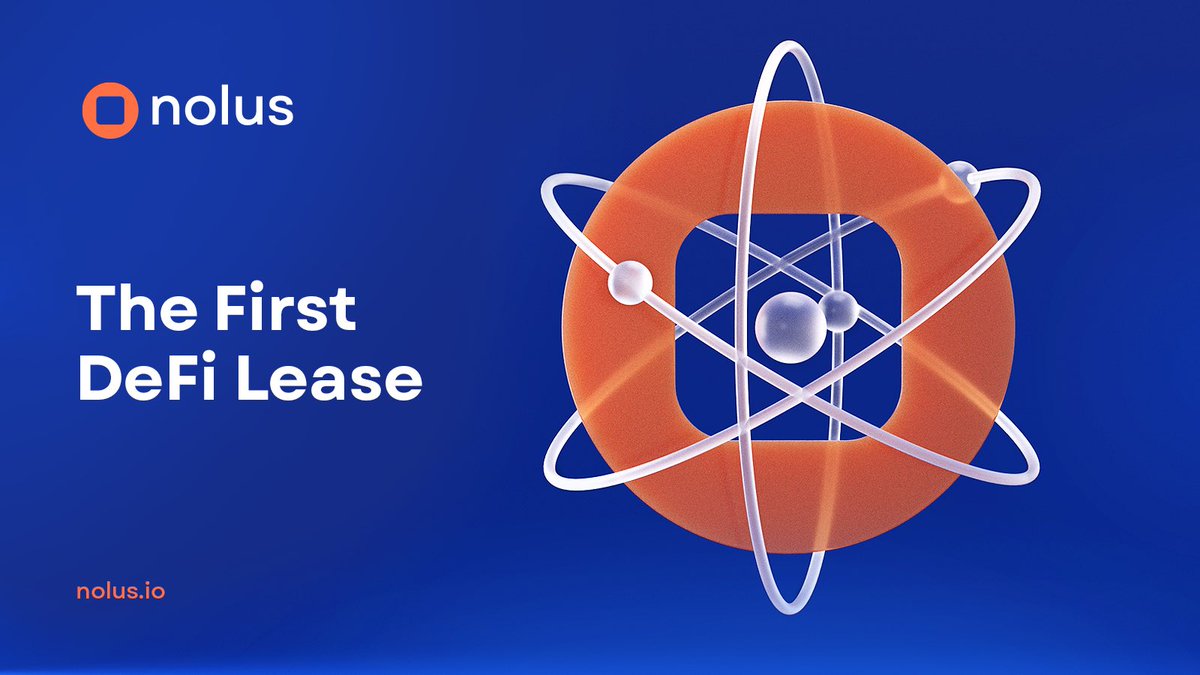 nolus

The First DeFi Lease

nolus.io